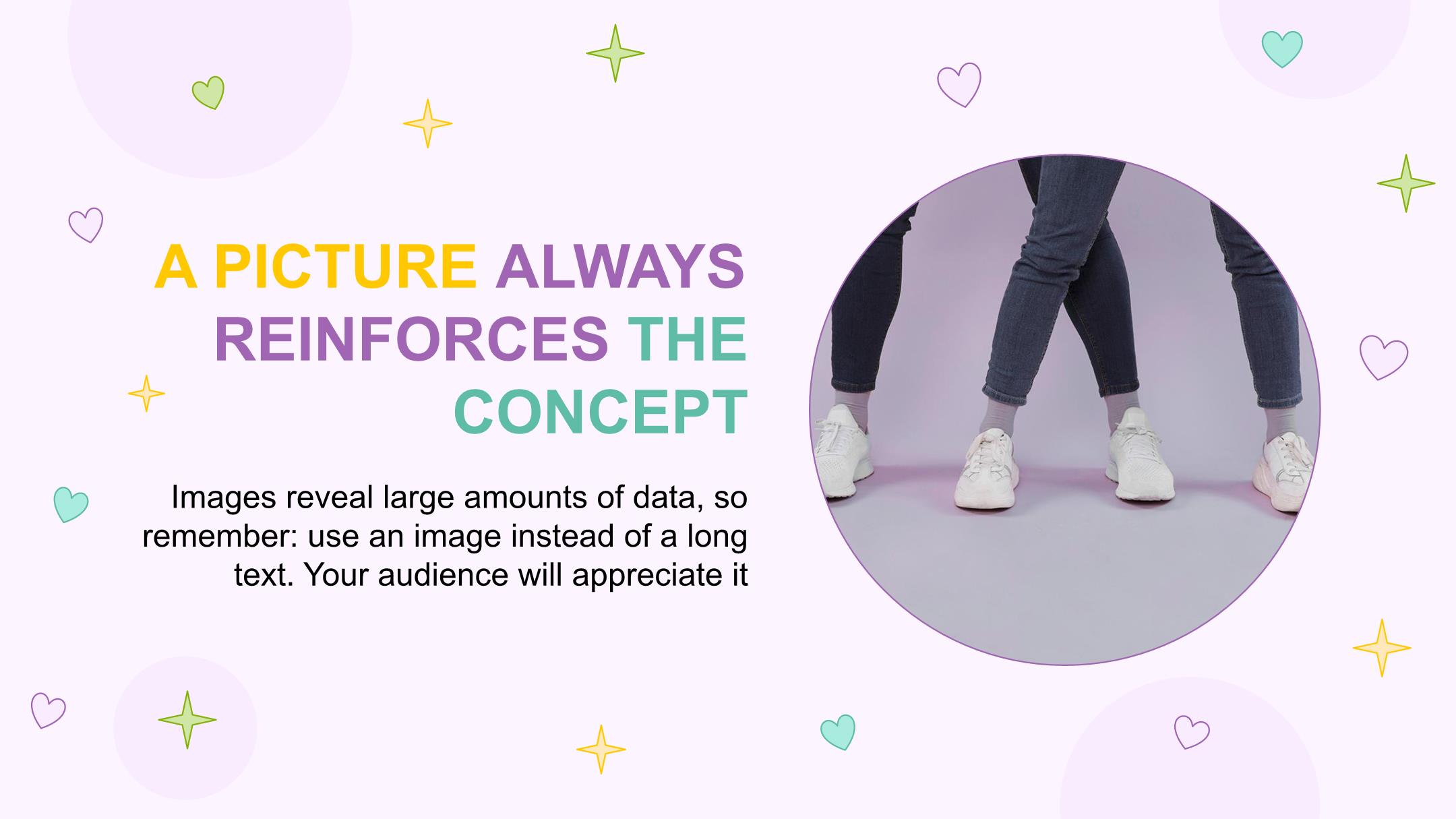 A PICTURE ALWAYS REINFORCES THE CONCEPT

Images reveal large amounts of data, so remember: use an image instead of a long text. Your audience will appreciate it